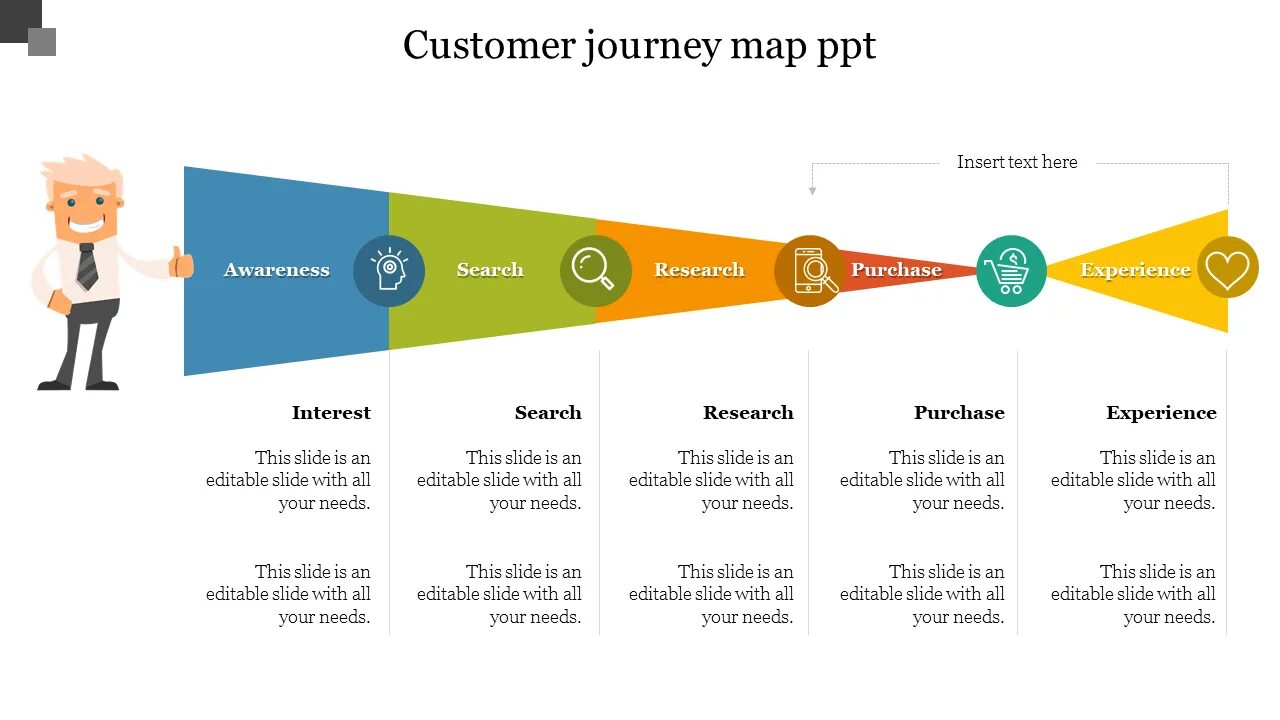 Customer journey map ppt

Insert text here

Awareness

Search

Research

Purchase

Experience

Interest

This slide is an editable slide with all your needs.

This slide is an editable slide with all your needs.

Search

This slide is an editable slide with all your needs.

This slide is an editable slide with all your needs.

Research

This slide is an editable slide with all your needs.

This slide is an editable slide with all your needs.

Purchase

This slide is an editable slide with all your needs.

This slide is an editable slide with all your needs.

Experience

This slide is an editable slide with all your needs.

This slide is an editable slide with all your needs.